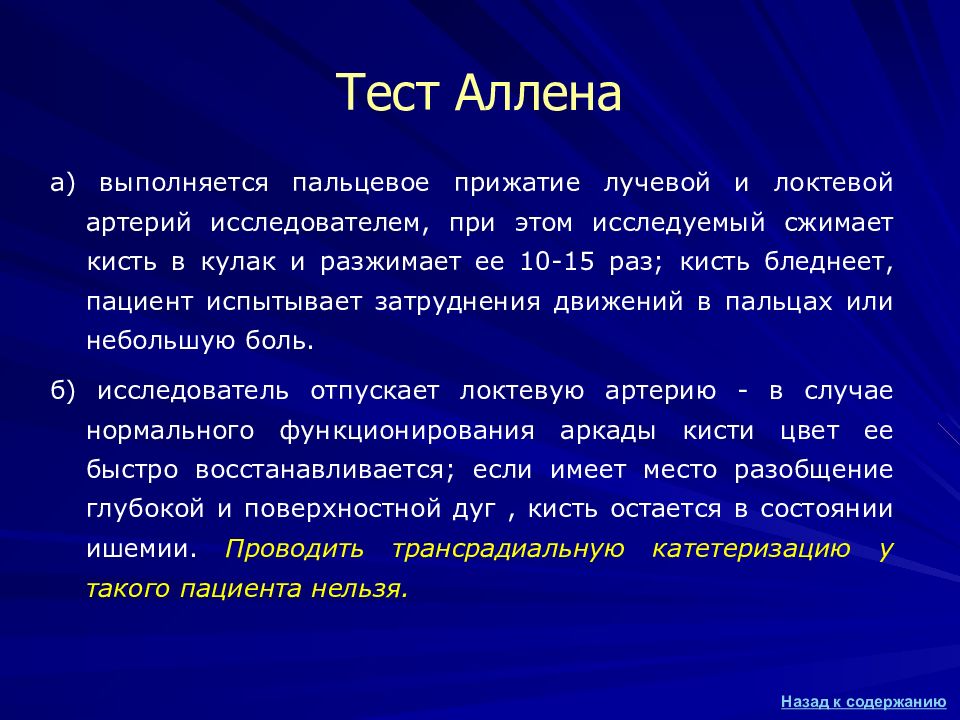 Тест Аллена

а) выполняется пальцевое прижатие лучевой и локтевой артерий исследователем, при этом исследуемый сжимает кисть в кулак и разжимает ее 10-15 раз; кисть бледнеет, пациент испытывает затруднения движений в пальцах или небольшую боль.

б) исследователь отпускает локтевую артерию - в случае нормального функционирования аркады кисти цвет ее быстро восстанавливается; если имеет место разобщение глубокой и поверхностной дуг , кисть остается в состоянии ишемии. Проводить трансрадиальную катетеризацию у такого пациента нельзя.

Назад к содержанию